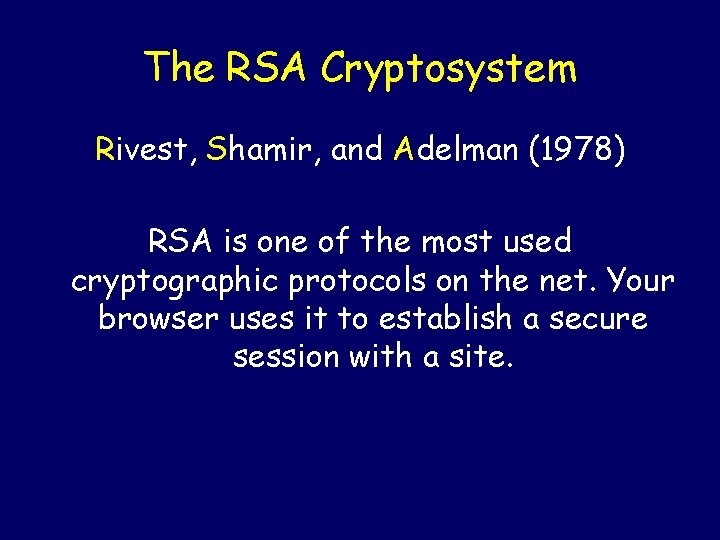 The RSA Cryptosystem

Rivest, Shamir, and Adelman (1978)

RSA is one of the most used cryptographic protocols on the net. Your browser uses it to establish a secure session with a site.